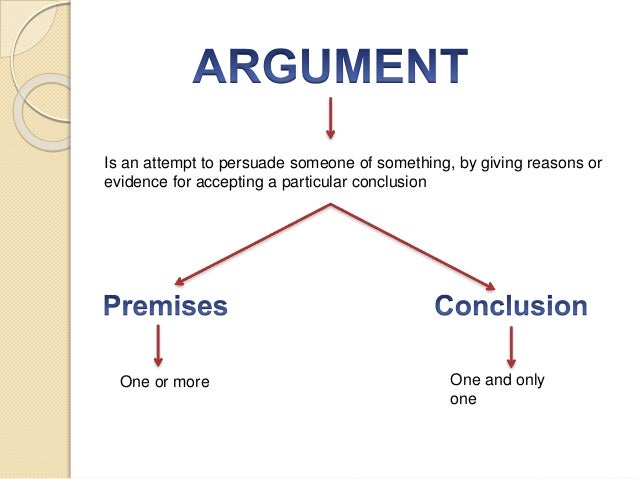 ARGUMENT

Is an attempt to persuade someone of something, by giving reasons or evidence for accepting a particular conclusion

Premises

One or more

Conclusion

One and only one